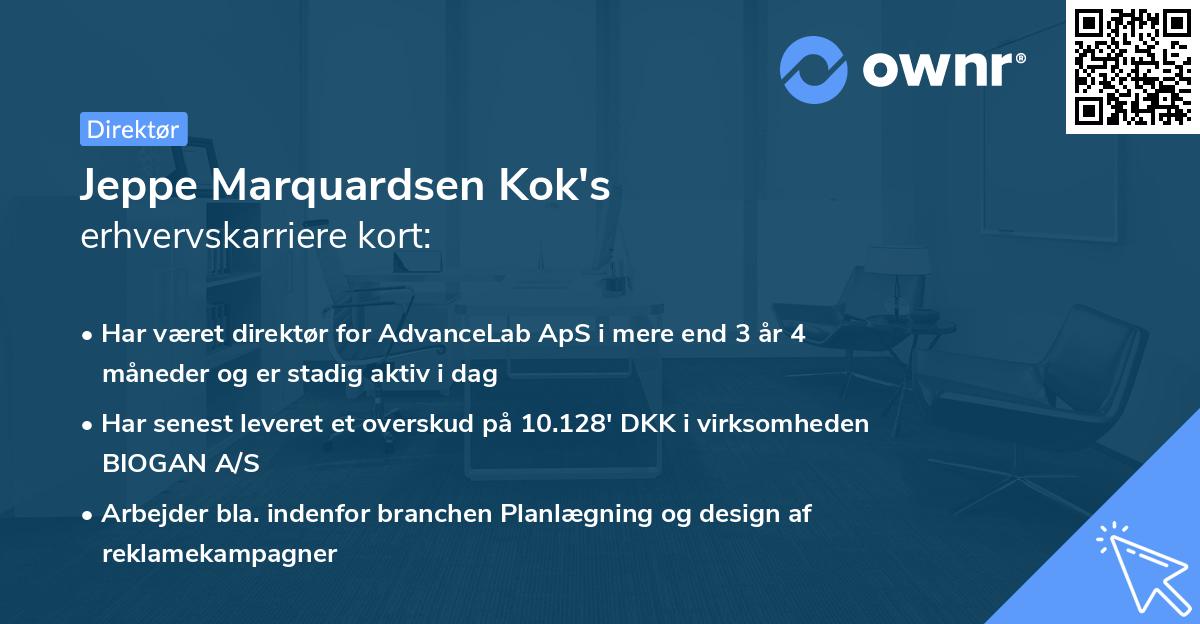 ownr®

Direktør

Jeppe Marquardsen Kok's
erhvervskarriere kort:

• Har været direktør for AdvanceLab ApS i mere end 3 år 4 måneder og er stadig aktiv i dag

• Har senest leveret et overskud på 10.128' DKK i virksomheden BIOGAN A/S

• Arbejder bla. indenfor branchen Planlægning og design af reklamekampagner